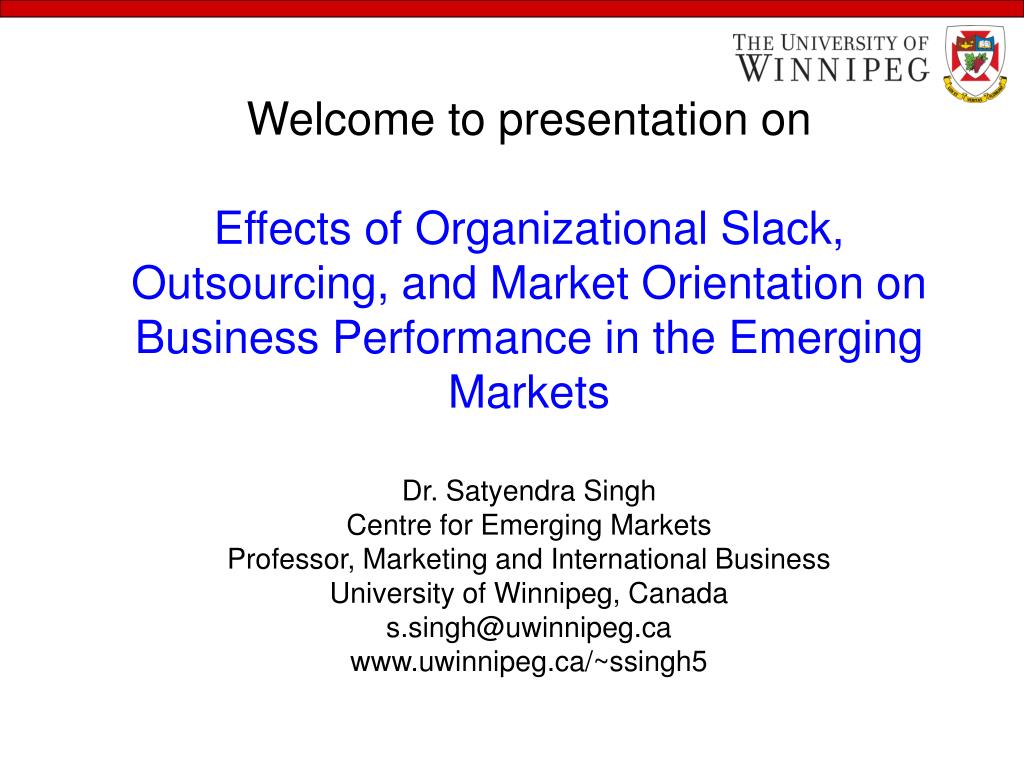 THE UNIVERSITY OF WINNIPEG

Welcome to presentation on

Effects of Organizational Slack, Outsourcing, and Market Orientation on Business Performance in the Emerging Markets

Dr. Satyendra Singh
Centre for Emerging Markets
Professor, Marketing and International Business
University of Winnipeg, Canada
s.singh@uwinnipeg.ca
www.uwinnipeg.ca/~ssingh5